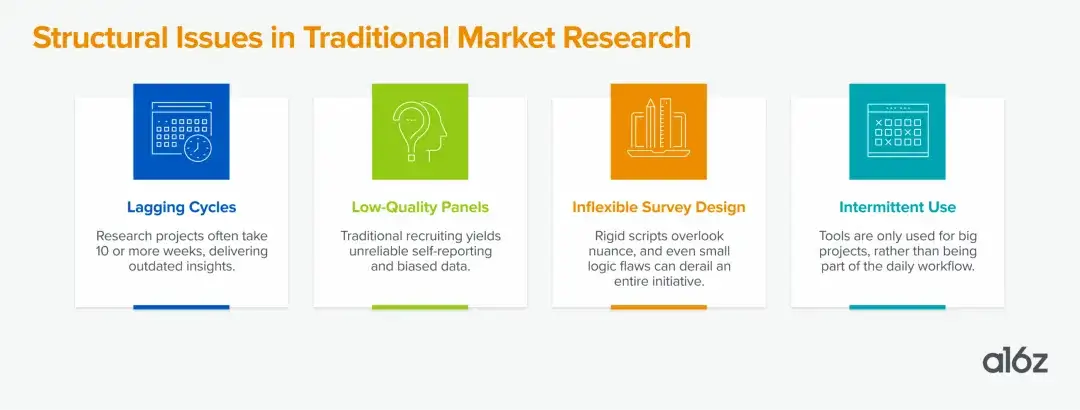 Structural Issues in Traditional Market Research

Lagging Cycles

Research projects often take 10 or more weeks, delivering outdated insights.

Low-Quality Panels

Traditional recruiting yields unreliable self-reporting and biased data.

Inflexible Survey Design

Rigid scripts overlook nuance, and even small logic flaws can derail an entire initiative.

Intermittent Use

Tools are only used for big projects, rather than being part of the daily workflow.

a16z